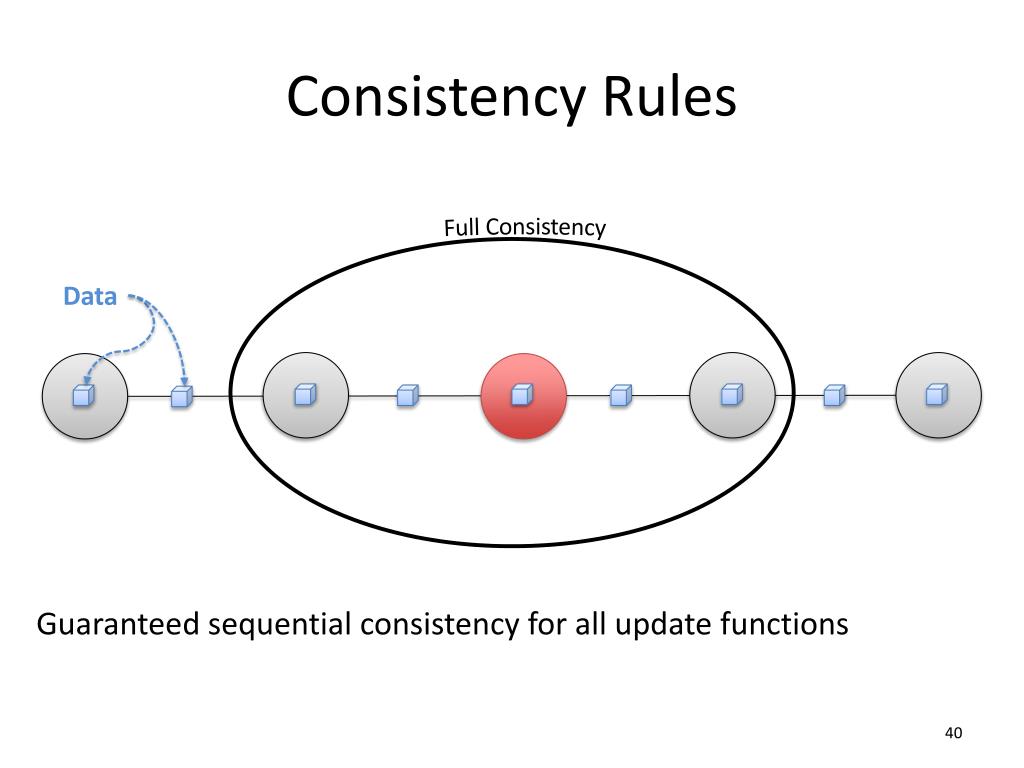 Consistency Rules

Full Consistency

Data

Guaranteed sequential consistency for all update functions

40